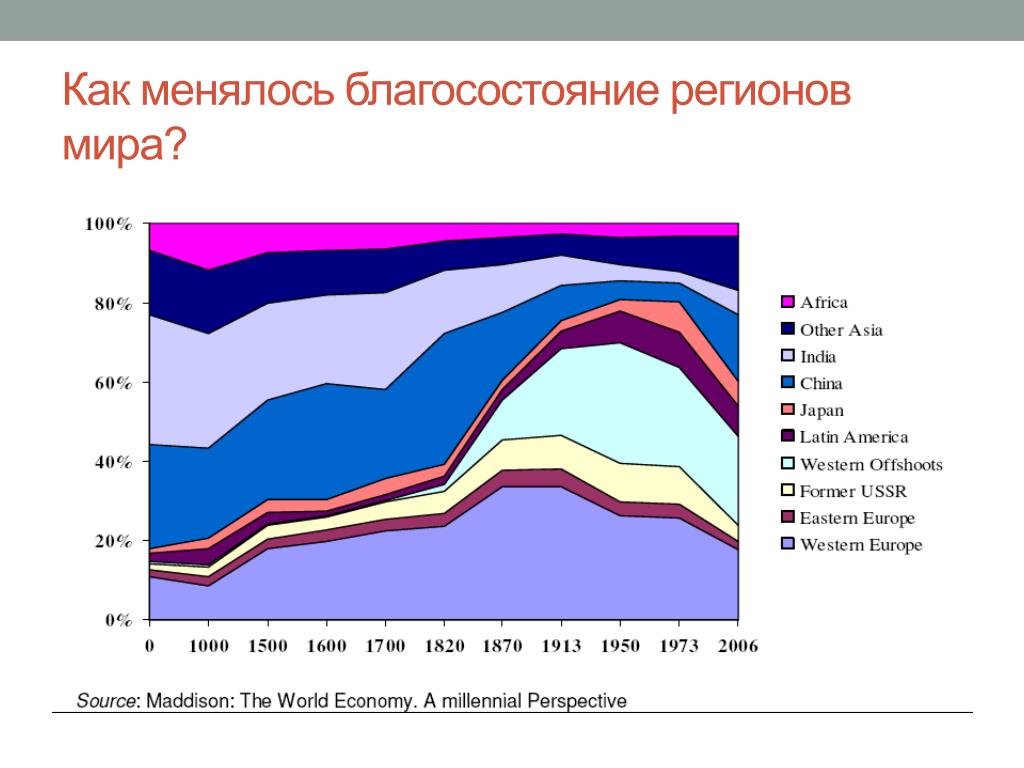 Как менялось благосостояние регионов мира?

100%
80%
60%
40%
20%
0%

0 1000 1500 1600 1700 1820 1870 1913 1950 1973 2006

Africa
Other Asia
India
China
Japan
Latin America
Western Offshoots
Former USSR
Eastern Europe
Western Europe

Source: Maddison: The World Economy. A millennial Perspective